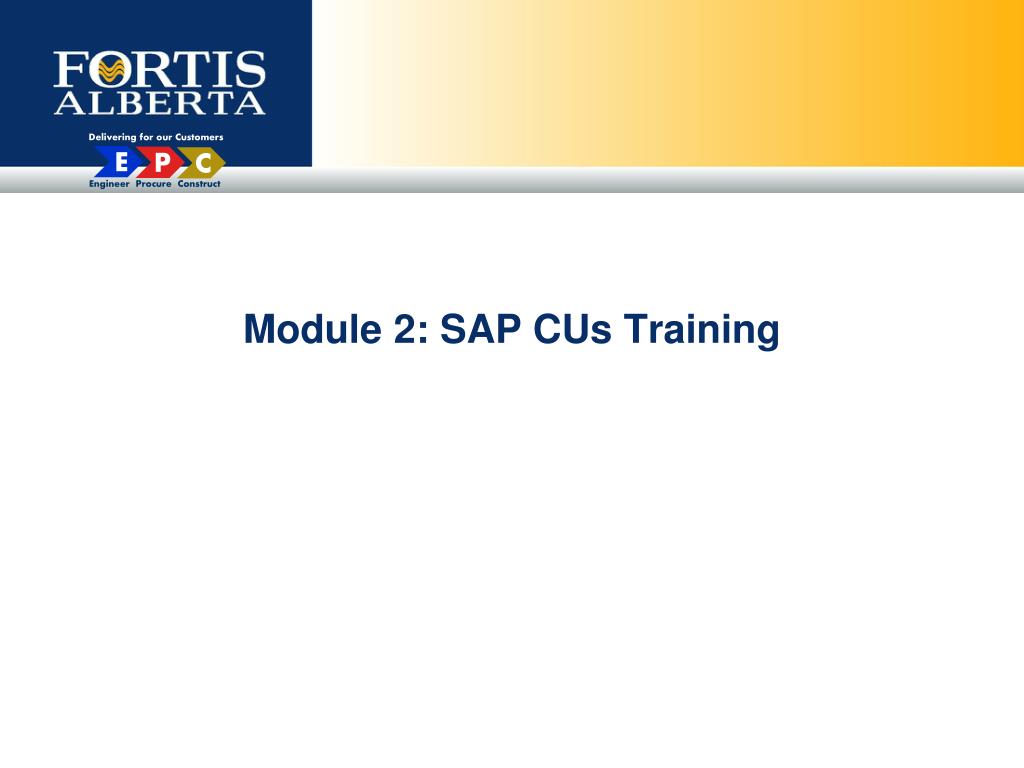 FORTIS ALBERTA

Delivering for our Customers

E P C

Engineer Procure Construct

Module 2: SAP CUs Training